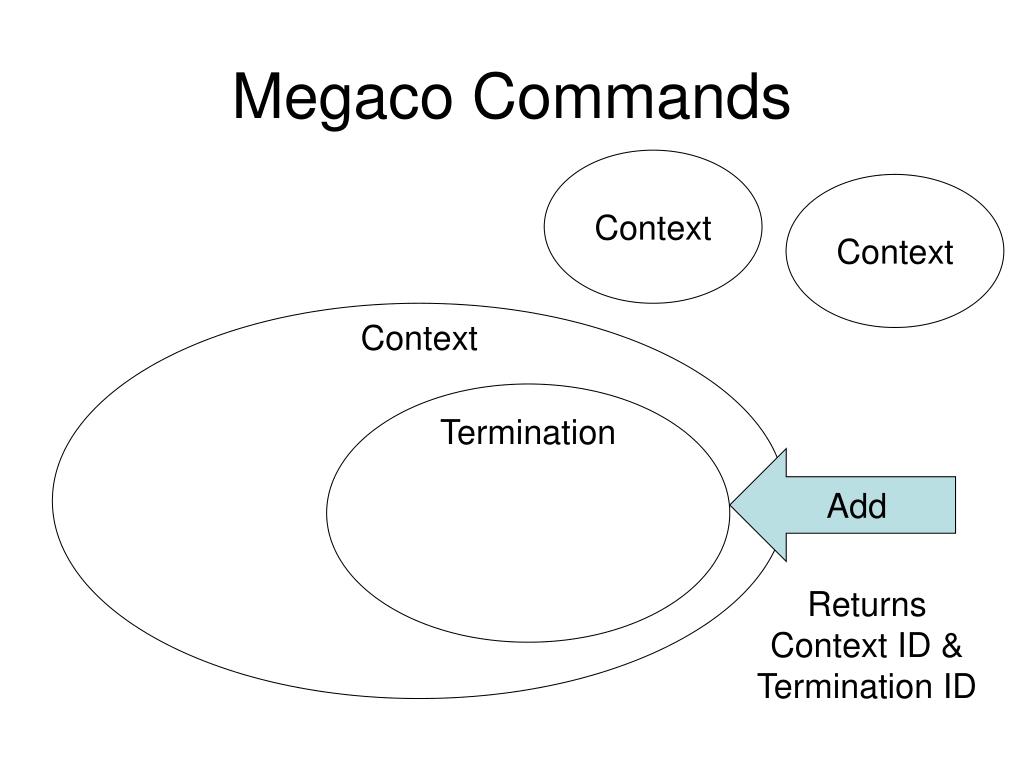 Megaco Commands

Context

Context

Context

Termination

Add

Returns Context ID & Termination ID